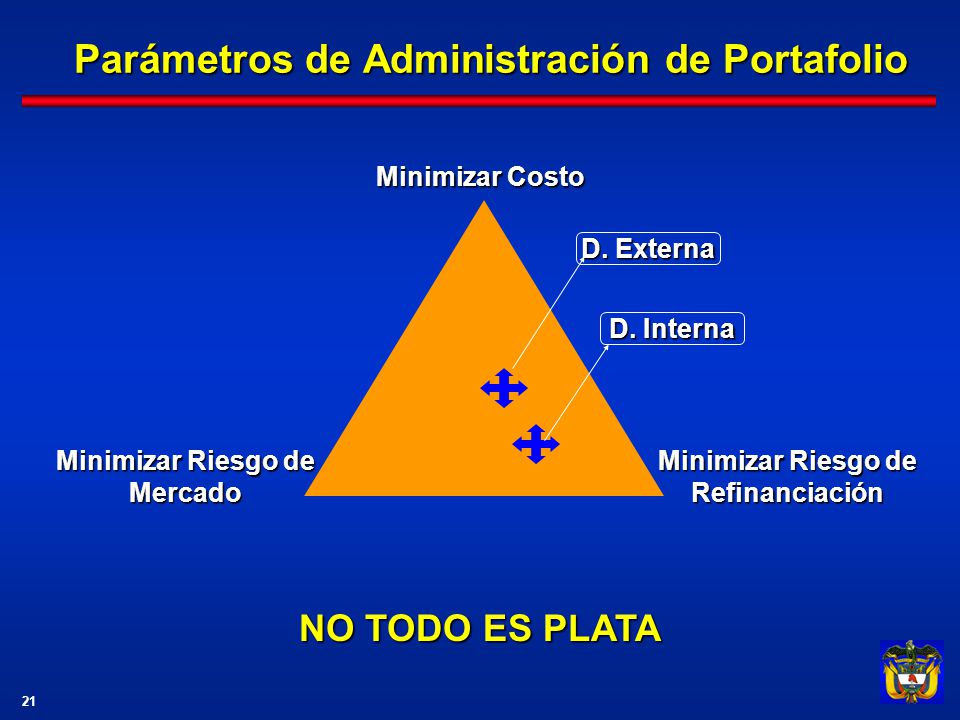 Parámetros de Administración de Portafolio

Minimizar Costo

D. Externa

D. Interna

Minimizar Riesgo de Mercado

Minimizar Riesgo de Refinanciación

NO TODO ES PLATA

21